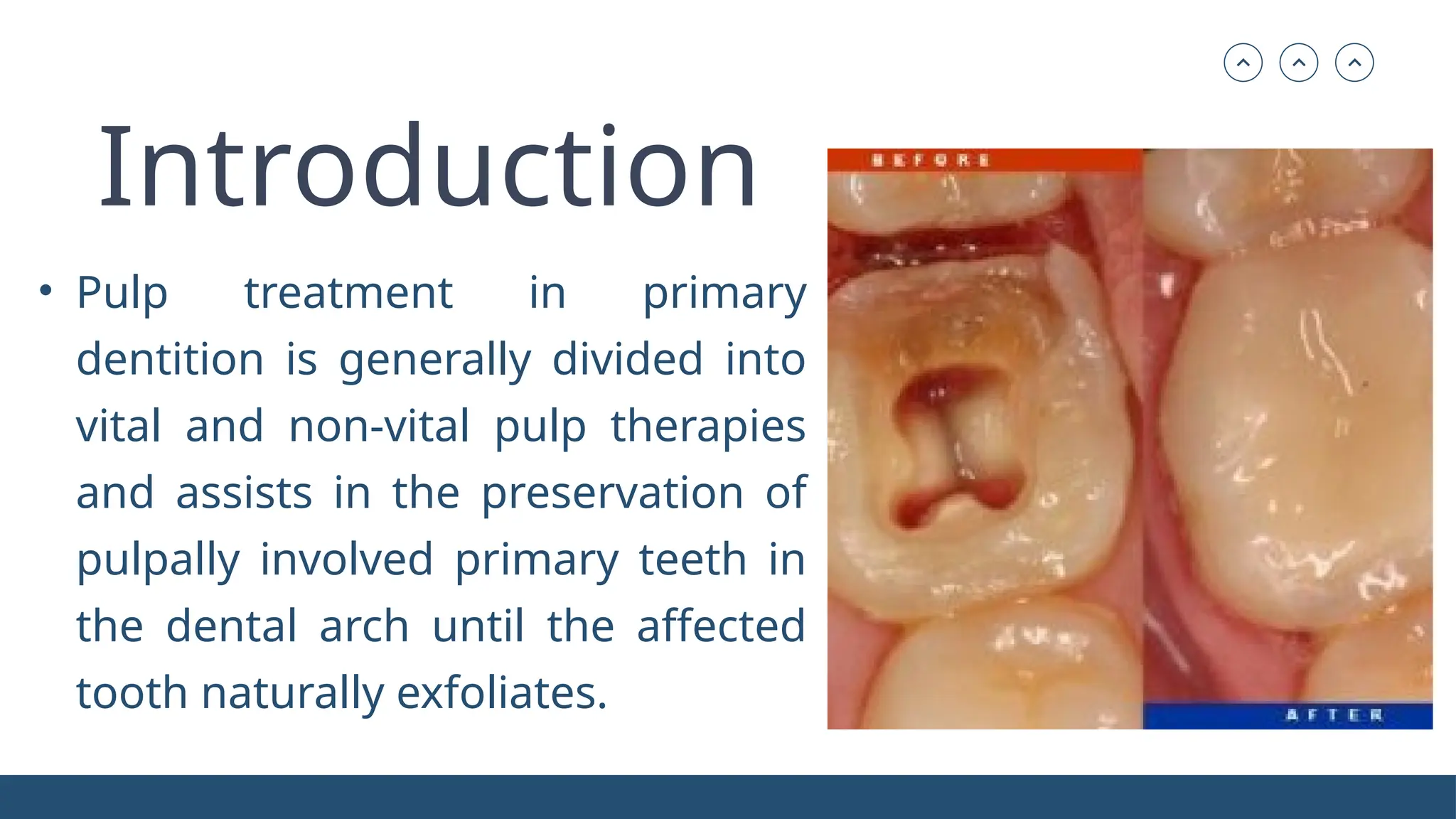 Introduction

• Pulp treatment in primary dentition is generally divided into vital and non-vital pulp therapies and assists in the preservation of pulpally involved primary teeth in the dental arch until the affected tooth naturally exfoliates.

BEFORE

AFTER